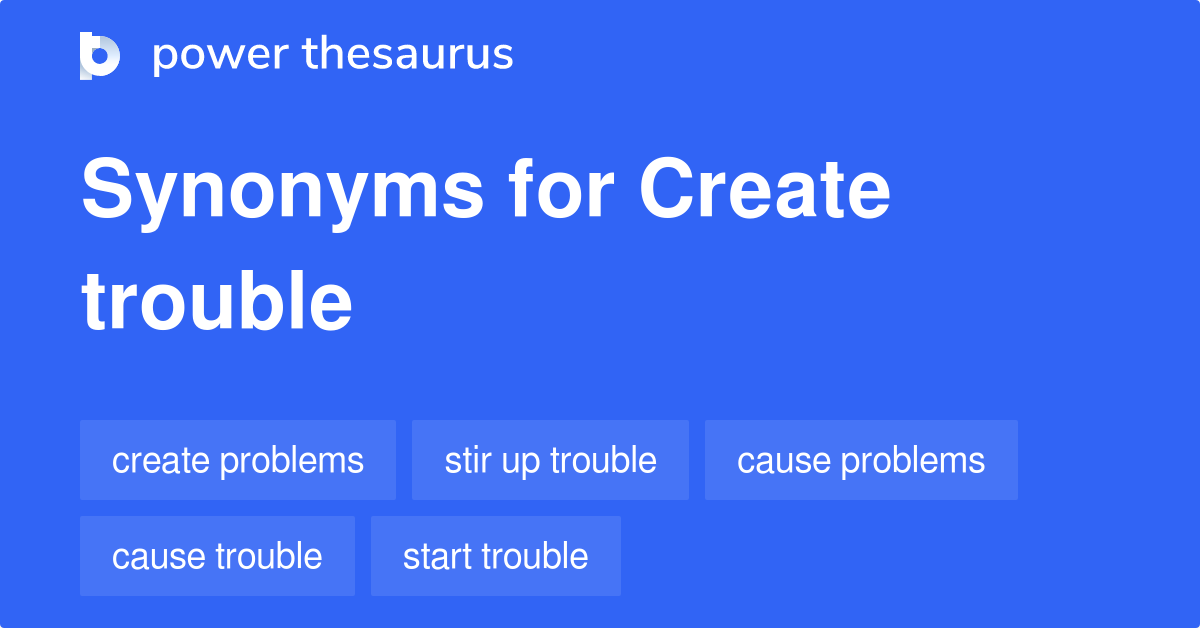 power thesaurus

Synonyms for Create trouble

create problems
stir up trouble
cause problems
cause trouble
start trouble